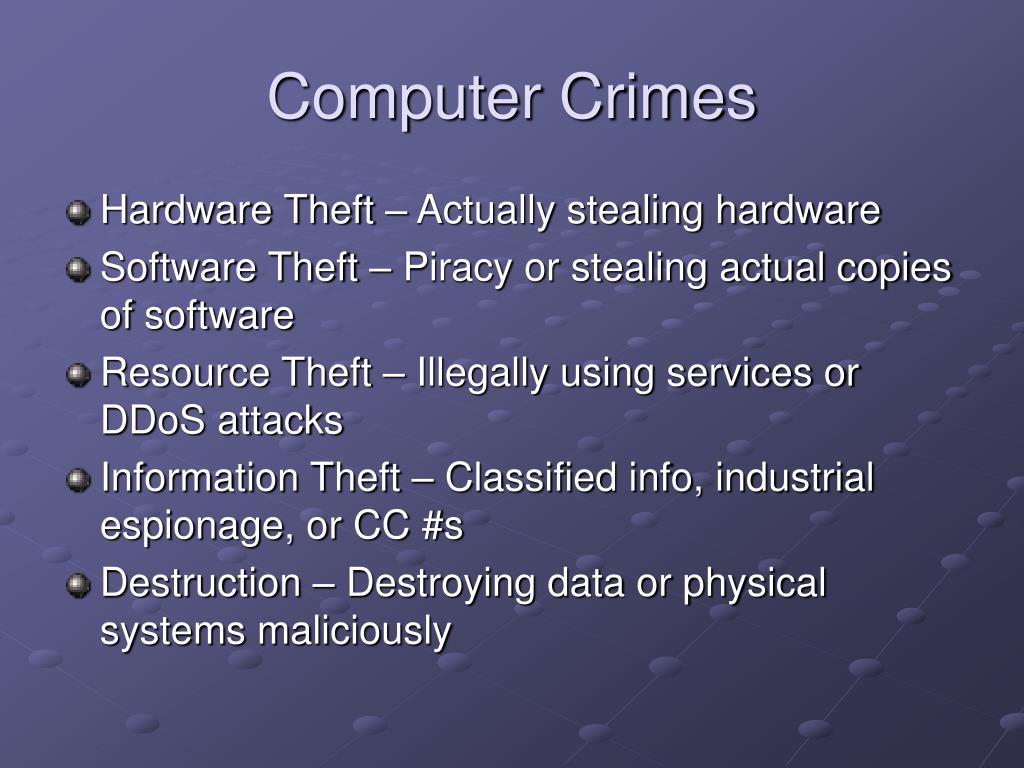 Computer Crimes

Hardware Theft – Actually stealing hardware

Software Theft – Piracy or stealing actual copies of software

Resource Theft – Illegally using services or DDoS attacks

Information Theft – Classified info, industrial espionage, or CC #s

Destruction – Destroying data or physical systems maliciously